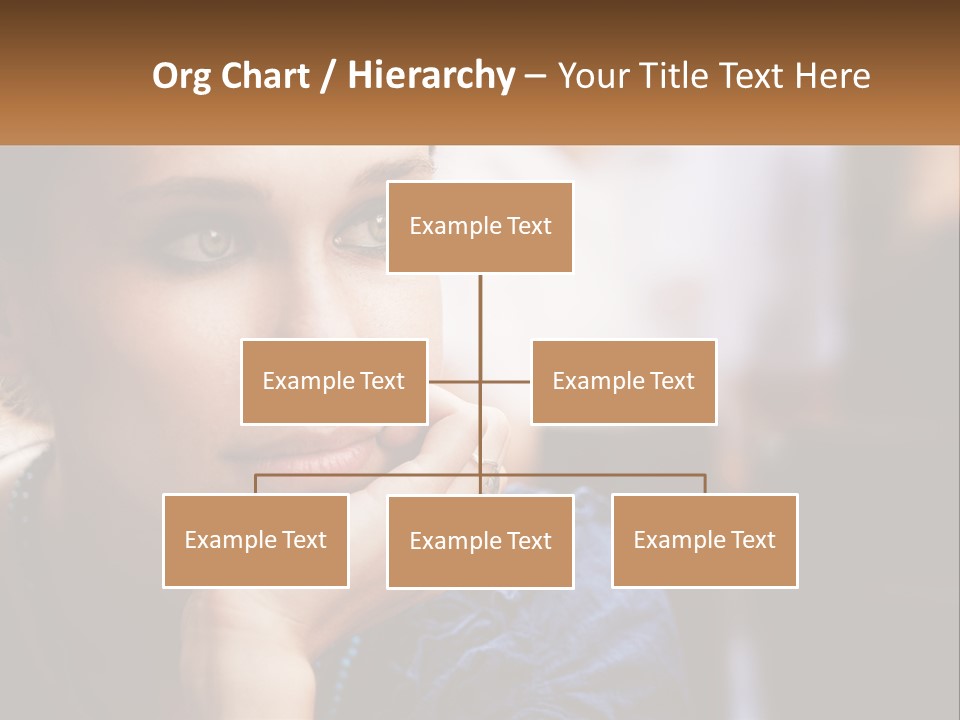 Org Chart / Hierarchy – Your Title Text Here

Example Text

Example Text

Example Text

Example Text

Example Text

Example Text